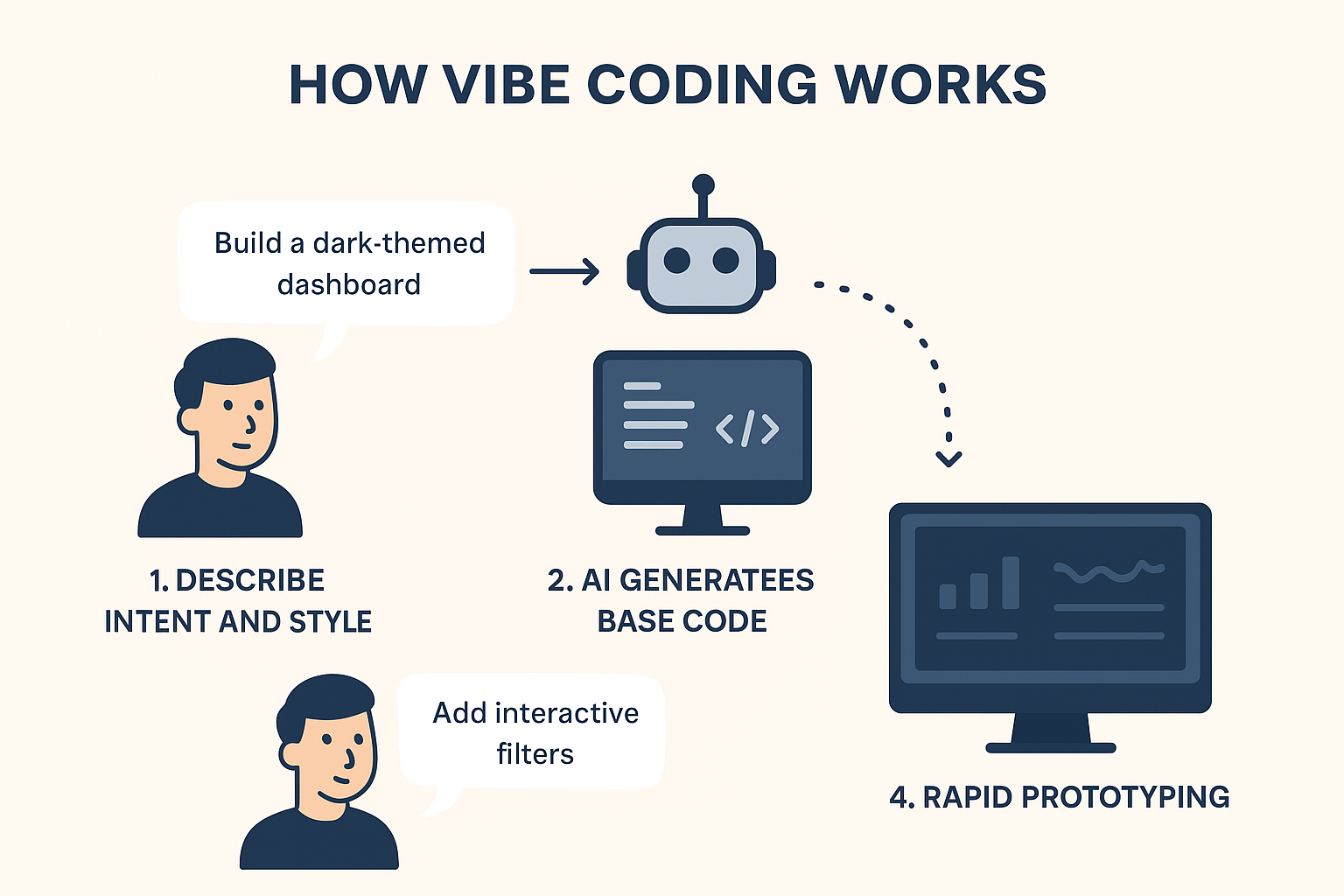 HOW VIBE CODING WORKS

Build a dark-themed dashboard

</>

1. DESCRIBE INTENT AND STYLE

2. AI GENERATEES BASE CODE

Add interactive filters

4. RAPID PROTOTYPING